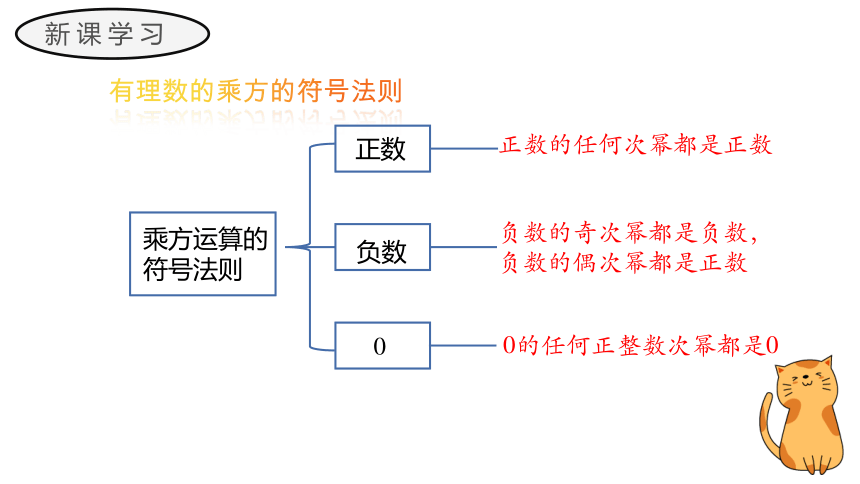 新课学习

有理数的乘方的符号法则

乘方运算的符号法则

正数

正数的任何次幂都是正数

负数

负数的奇次幂都是负数，负数的偶次幂都是正数

0

0的任何正整数次幂都是0